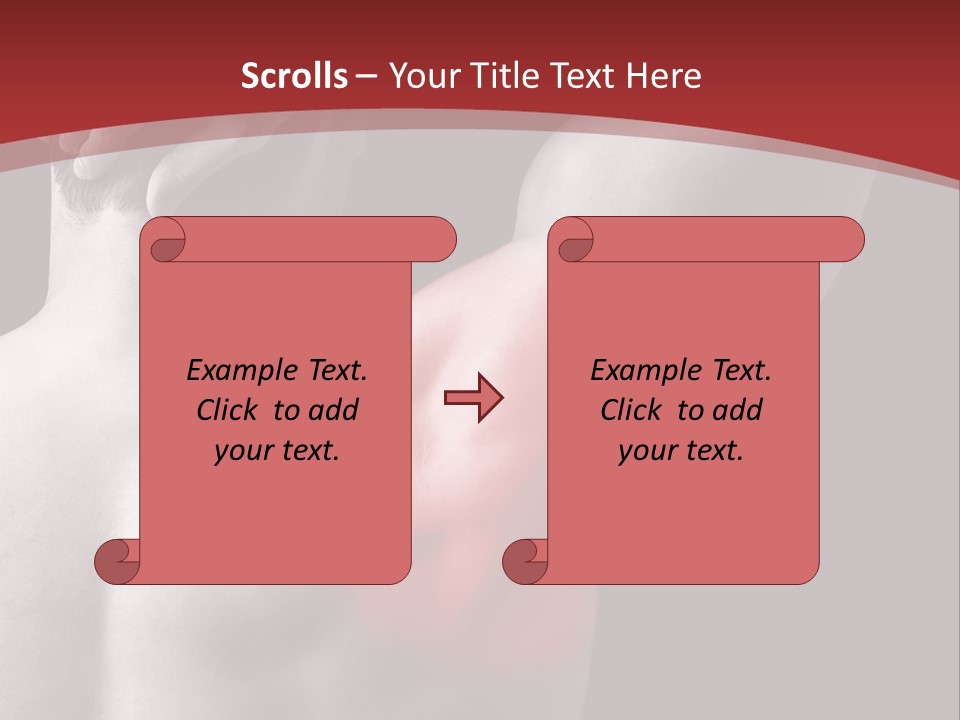 Scrolls – Your Title Text Here

Example Text. Click to add your text.

Example Text. Click to add your text.